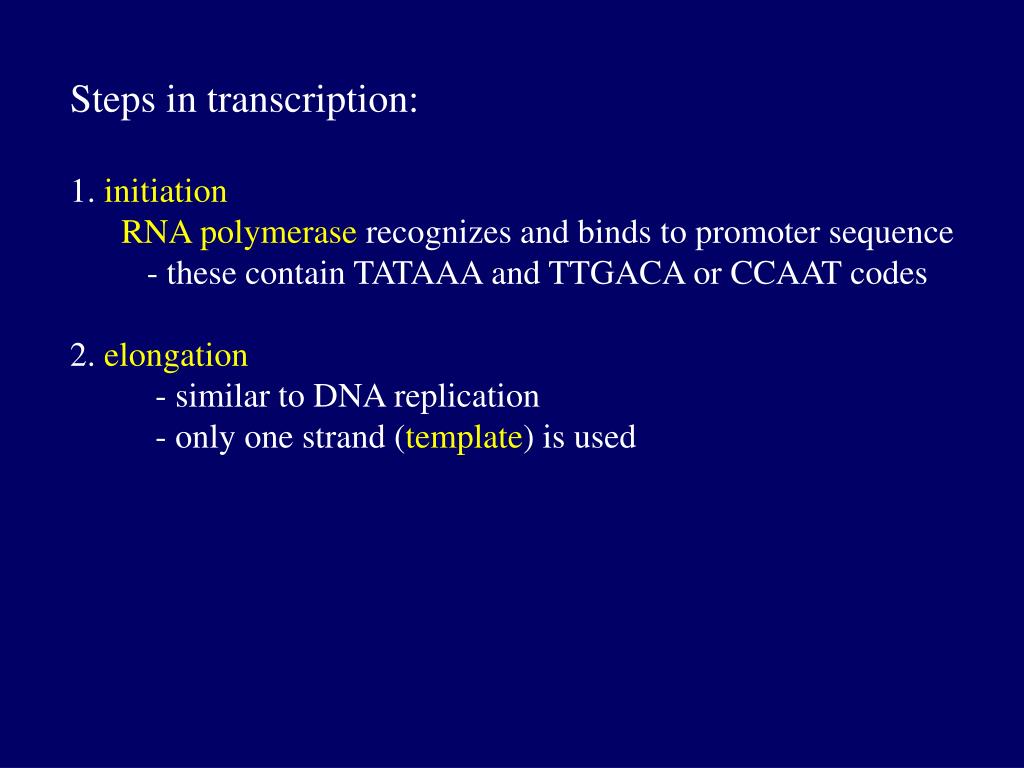 Steps in transcription:

1. initiation

RNA polymerase recognizes and binds to promoter sequence

- these contain TATAAA and TTGACA or CCAAT codes

2. elongation

- similar to DNA replication

- only one strand (template) is used